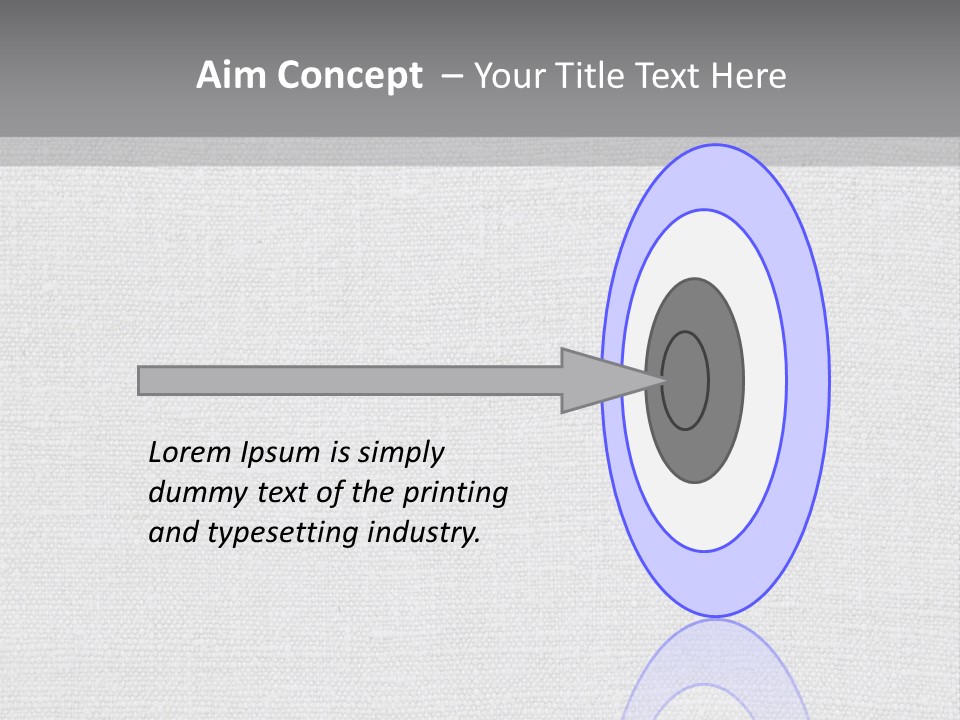 Aim Concept – Your Title Text Here

Lorem Ipsum is simply dummy text of the printing and typesetting industry.